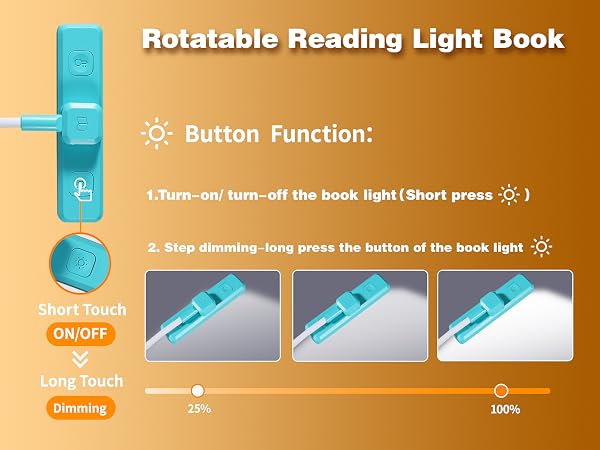 Rotatable Reading Light Book

Button Function:

1.Turn-on/ turn-off the book light (Short press )

2. Step dimming-long press the button of the book light

Short Touch
ON/OFF
Long Touch
Dimming

25%
100%